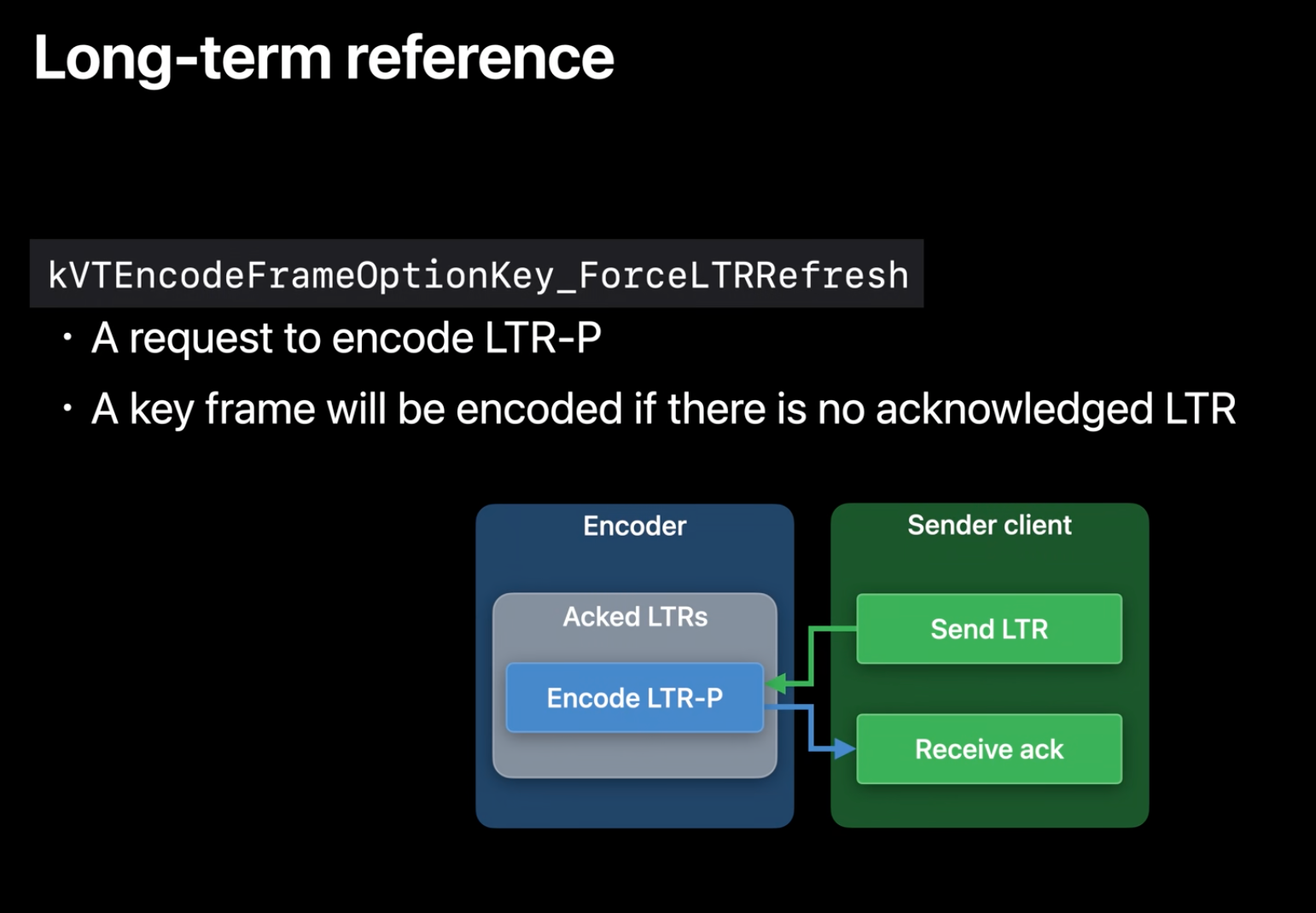 Long-term reference

kVTEncodeFrameOptionKey_ForceLTRRefresh

• A request to encode LTR-P

• A key frame will be encoded if there is no acknowledged LTR

Encoder

Acked LTRs

Encode LTR-P

Sender client

Send LTR

Receive ack